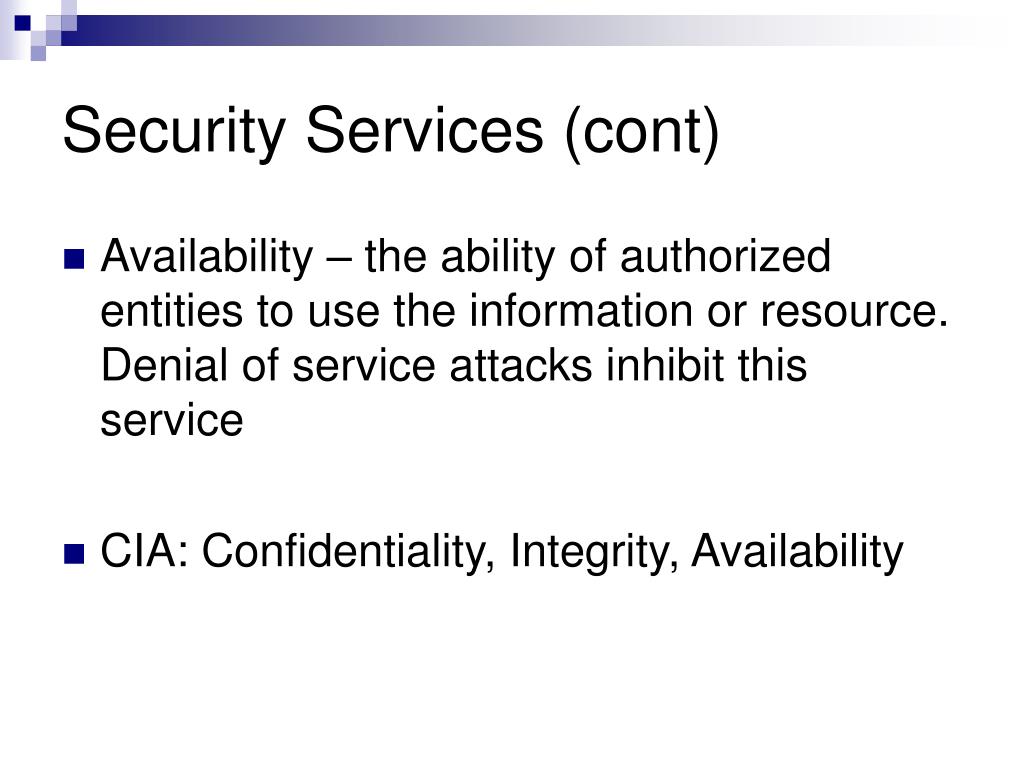 Security Services (cont)

Availability – the ability of authorized entities to use the information or resource. Denial of service attacks inhibit this service

CIA: Confidentiality, Integrity, Availability